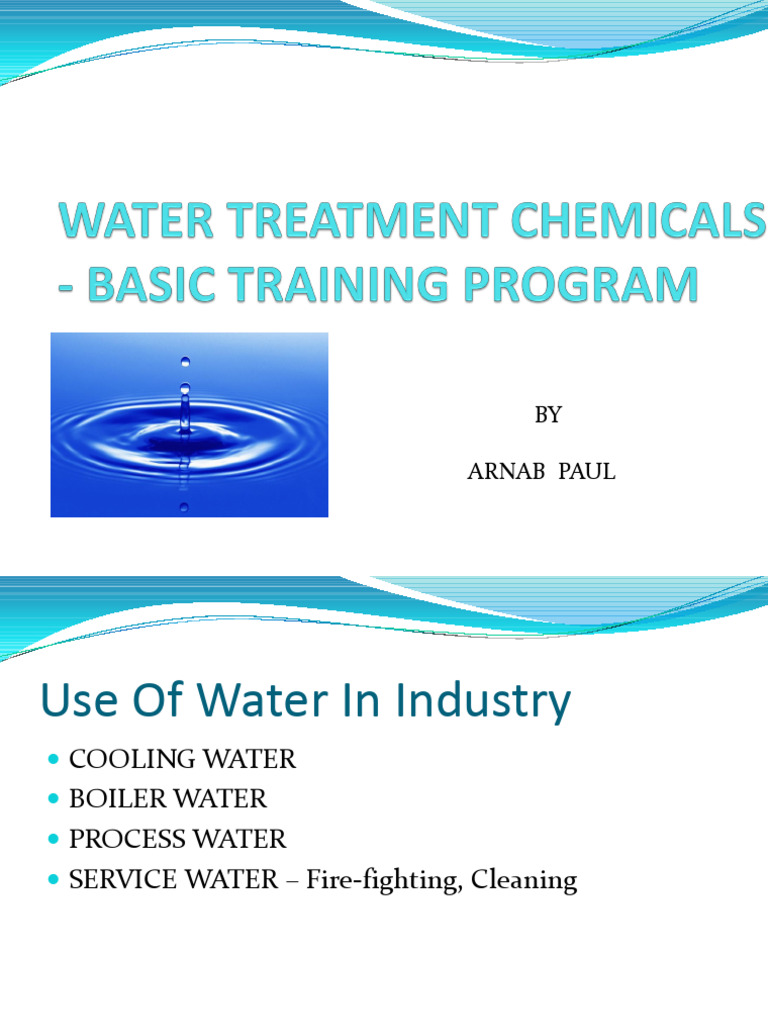 WATER TREATMENT CHEMICALS - BASIC TRAINING PROGRAM

BY

ARNAB PAUL

Use Of Water In Industry

• COOLING WATER
• BOILER WATER
• PROCESS WATER
• SERVICE WATER – Fire-fighting, Cleaning